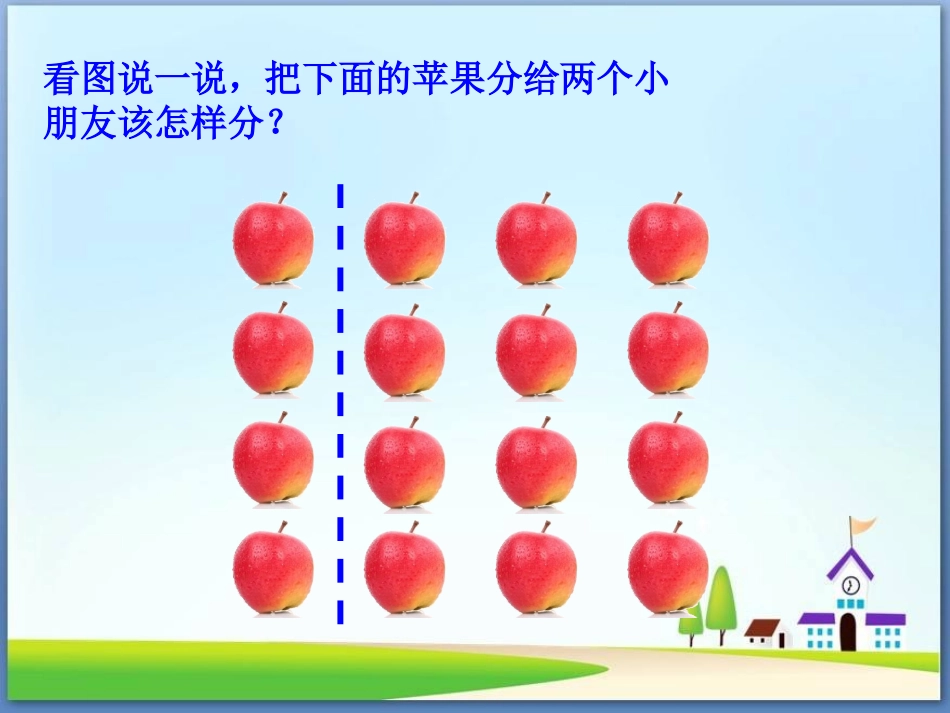 看图说一说，把下面的苹果分给两个小朋友该怎样分？